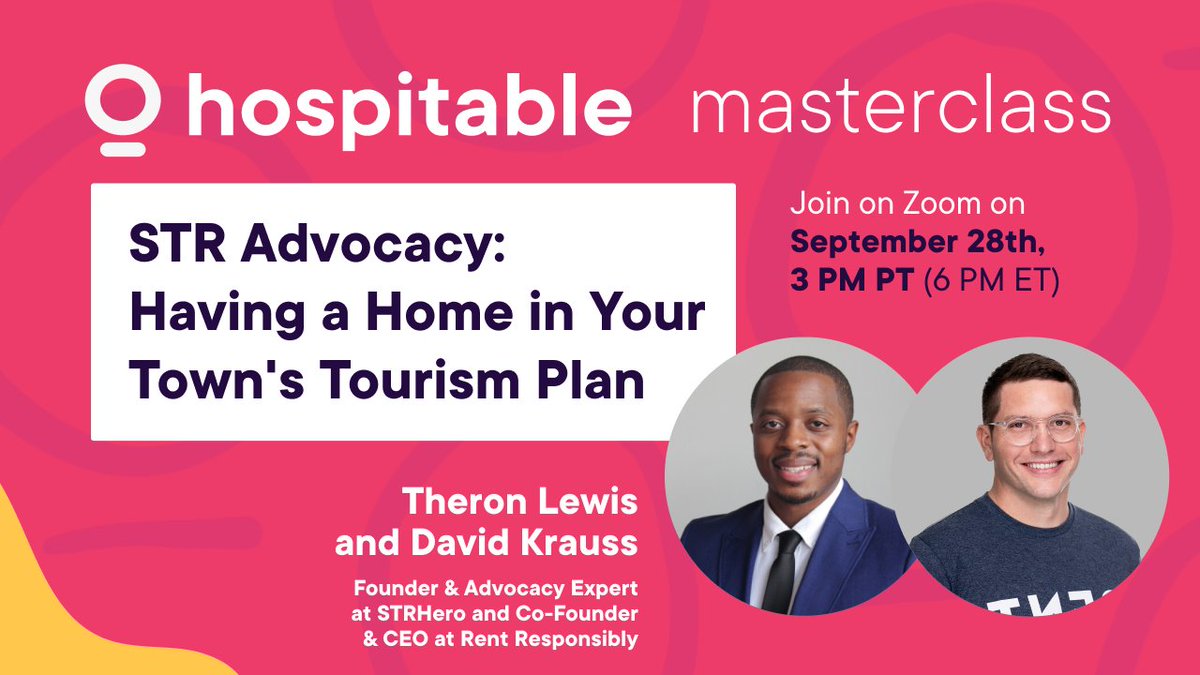 hospitable masterclass

STR Advocacy: Having a Home in Your Town's Tourism Plan

Join on Zoom on September 28th, 3 PM PT (6 PM ET)

Theron Lewis and David Krauss

Founder & Advocacy Expert at STRHero and Co-Founder & CEO at Rent Responsibly